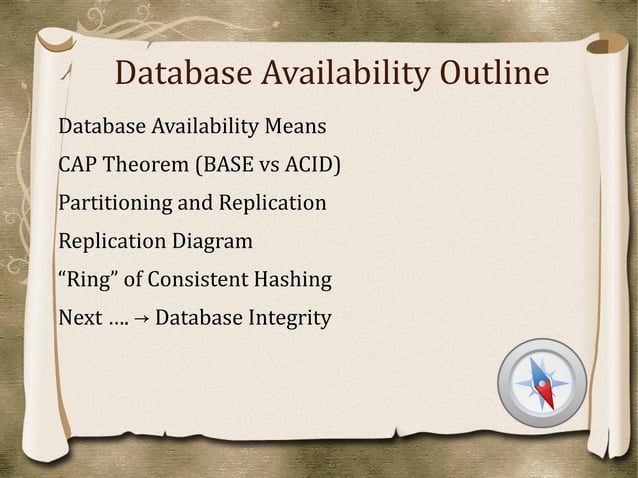 Database Availability Outline

Database Availability Means

CAP Theorem (BASE vs ACID)

Partitioning and Replication

Replication Diagram

“Ring” of Consistent Hashing

Next …. → Database Integrity